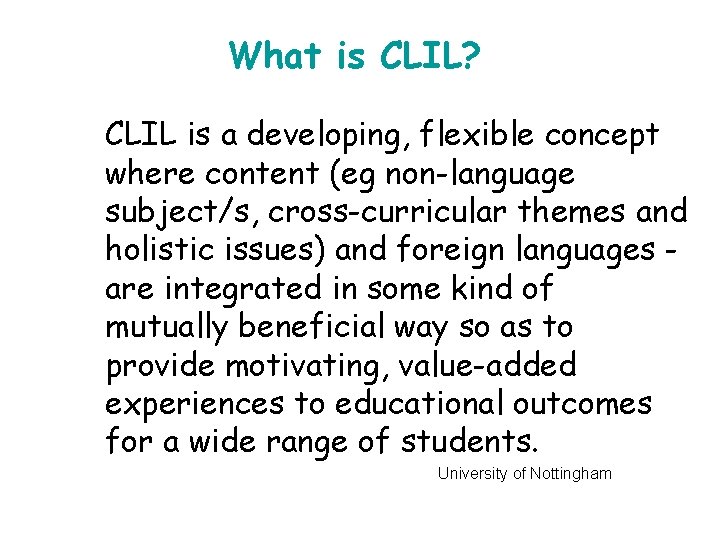 What is CLIL?

CLIL is a developing, flexible concept where content (eg non-language subject/s, cross-curricular themes and holistic issues) and foreign languages - are integrated in some kind of mutually beneficial way so as to provide motivating, value-added experiences to educational outcomes for a wide range of students.

University of Nottingham